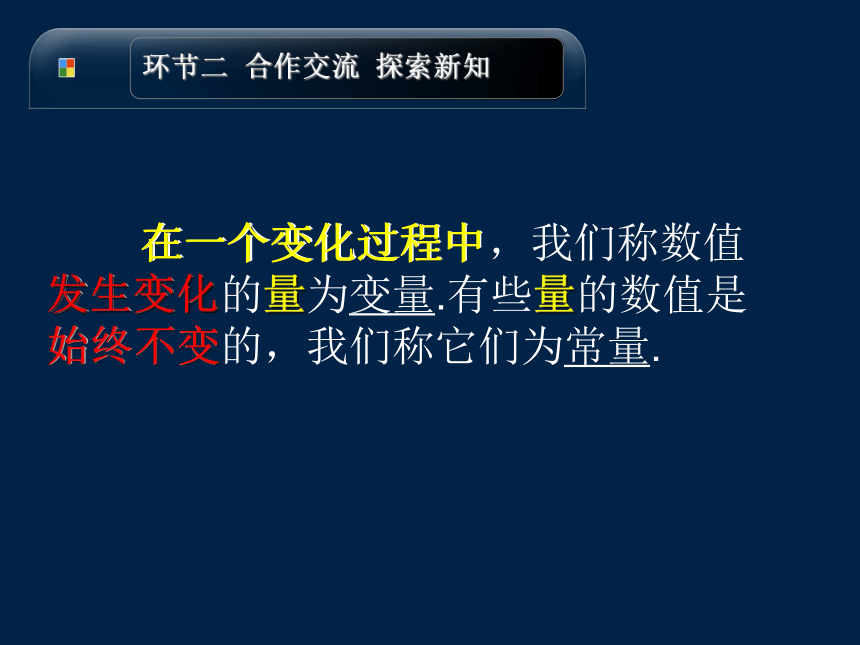 环节二 合作交流 探索新知

在一个变化过程中，我们称数值发生变化的量为变量.有些量的数值是始终不变的，我们称它们为常量.